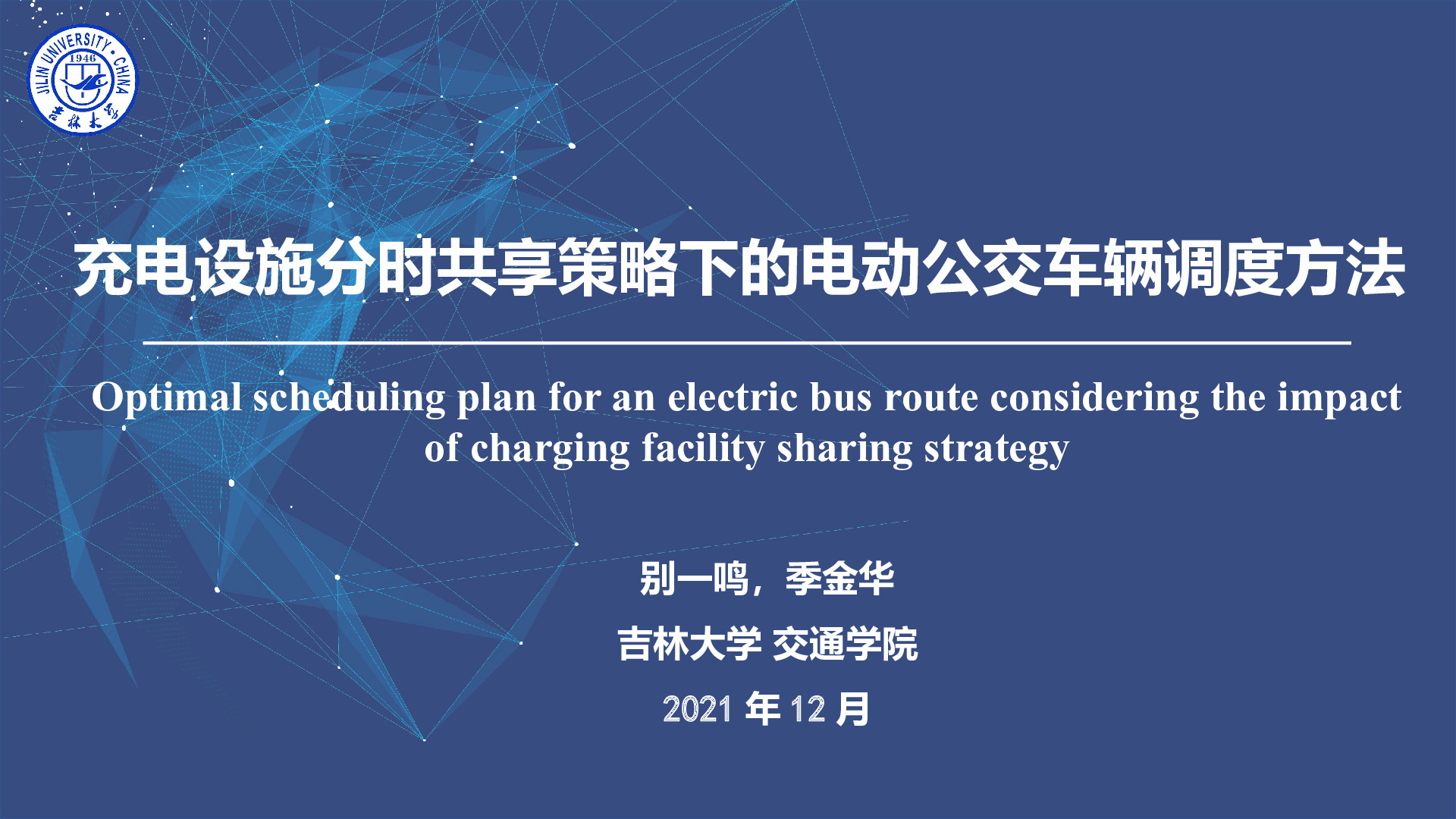 JILIN UNIVERSITY · CHINA
1946
吉林大学

充电设施分时共享策略下的电动公交车辆调度方法

Optimal scheduling plan for an electric bus route considering the impact of charging facility sharing strategy

别一鸣，季金华

吉林大学 交通学院

2021 年 12 月